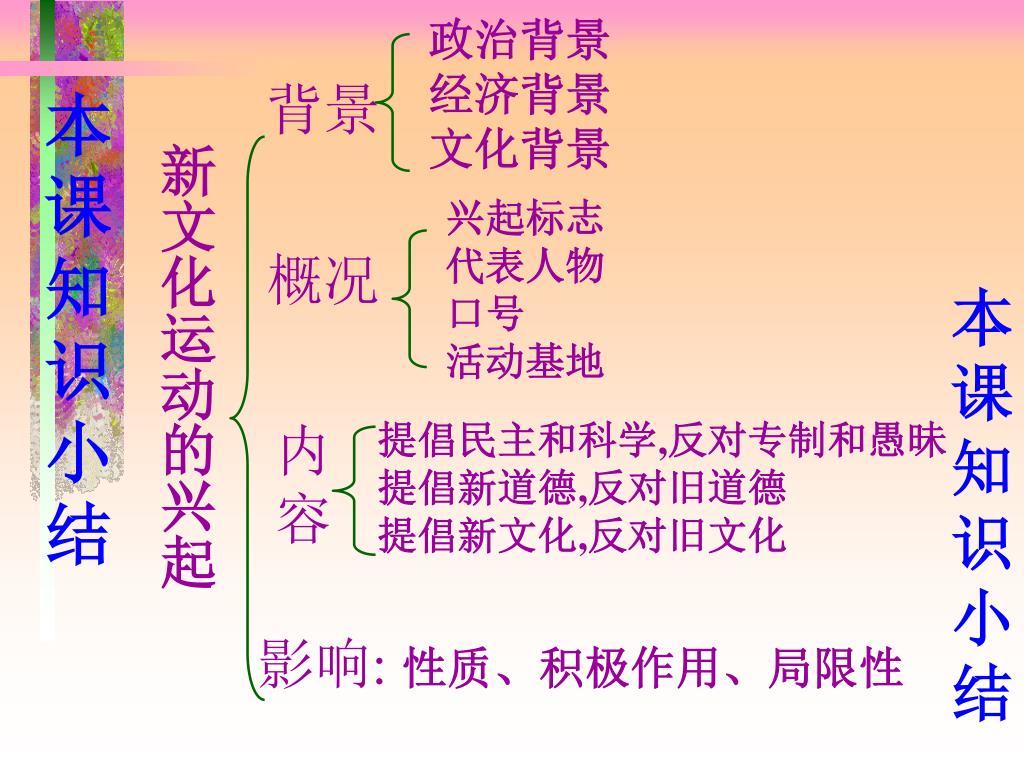 本课知识小结

新文化运动的兴起

背景
政治背景
经济背景
文化背景

概况
兴起标志
代表人物
口号
活动基地

内容
提倡民主和科学,反对专制和愚昧
提倡新道德,反对旧道德
提倡新文化,反对旧文化

影响: 性质、积极作用、局限性

本课知识小结